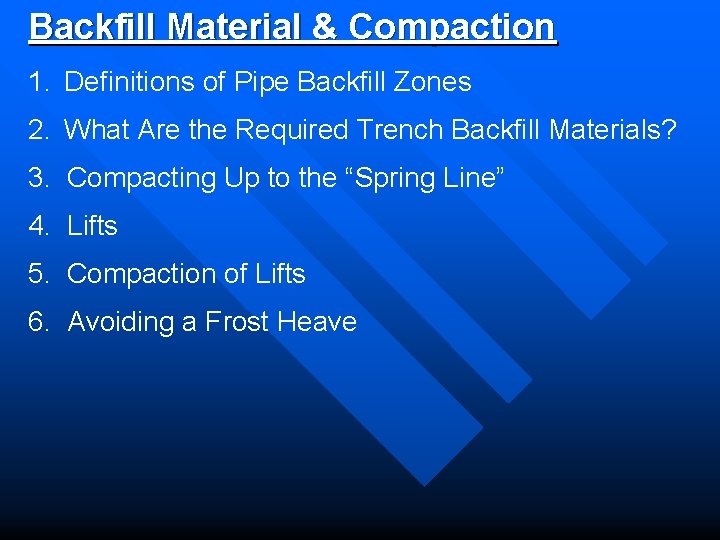 Backfill Material & Compaction

1. Definitions of Pipe Backfill Zones

2. What Are the Required Trench Backfill Materials?

3. Compacting Up to the “Spring Line”

4. Lifts

5. Compaction of Lifts

6. Avoiding a Frost Heave